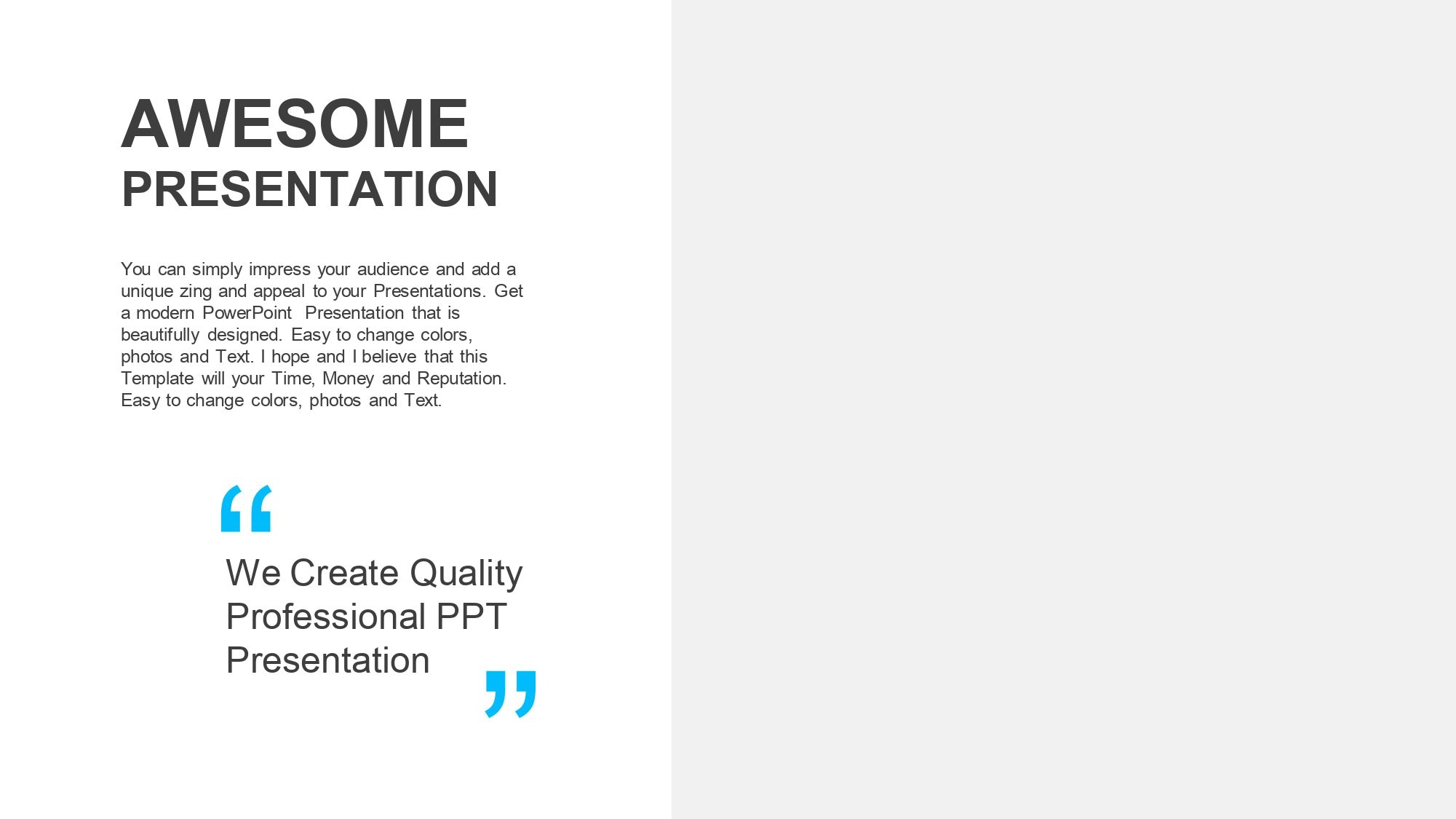 AWESOME
PRESENTATION

You can simply impress your audience and add a unique zing and appeal to your Presentations. Get a modern PowerPoint Presentation that is beautifully designed. Easy to change colors, photos and Text. I hope and I believe that this Template will your Time, Money and Reputation. Easy to change colors, photos and Text.

“

We Create Quality Professional PPT Presentation

”